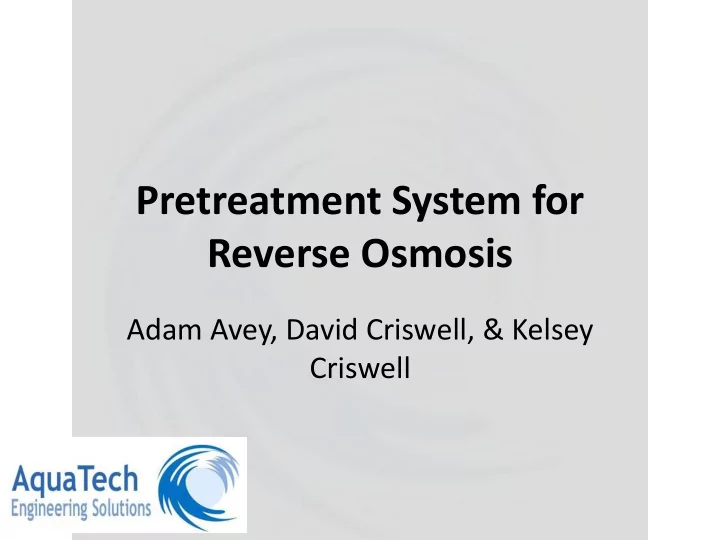 Pretreatment System for Reverse Osmosis

Adam Avey, David Criswell, & Kelsey Criswell

AquaTech
Engineering Solutions